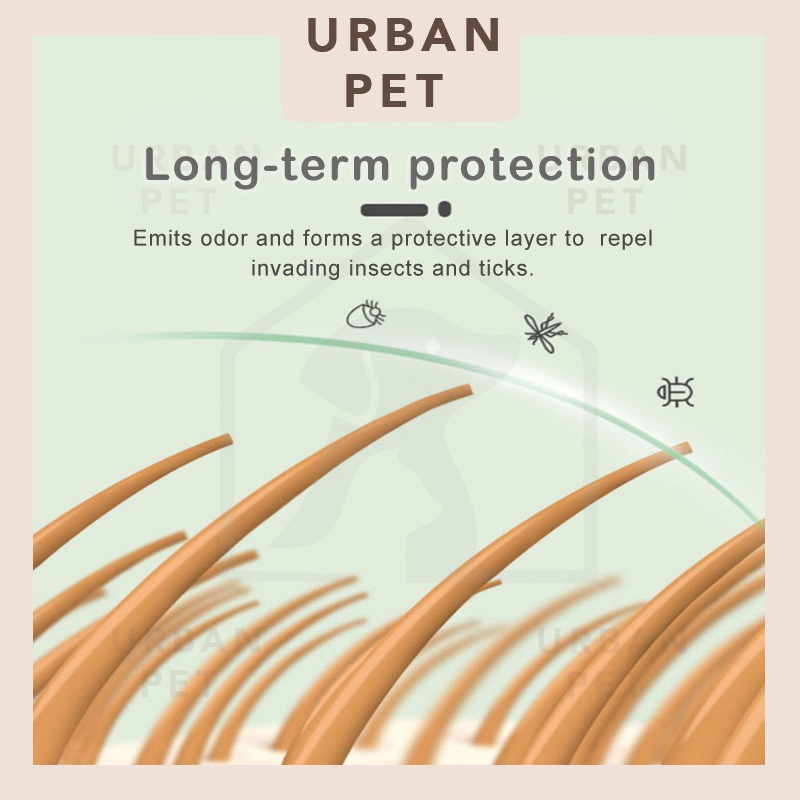 URBAN PET

URBAN PET

URBAN PET

Long-term protection

Emits odor and forms a protective layer to  repel invading insects and ticks.

URBAN PET

URBAN PET